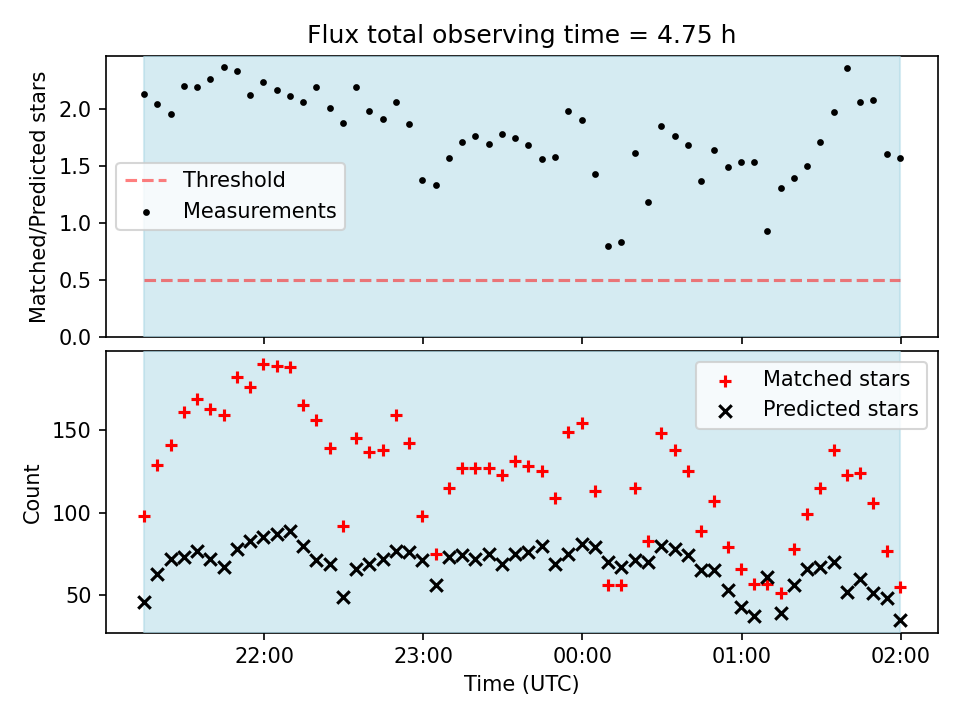 Flux total observing time = 4.75 h

Matched/Predicted stars

2.0
1.5
1.0
0.5
0.0

Threshold
Measurements

Count

150
100
50

Matched stars
Predicted stars

22:00
23:00
00:00
01:00
02:00

Time (UTC)